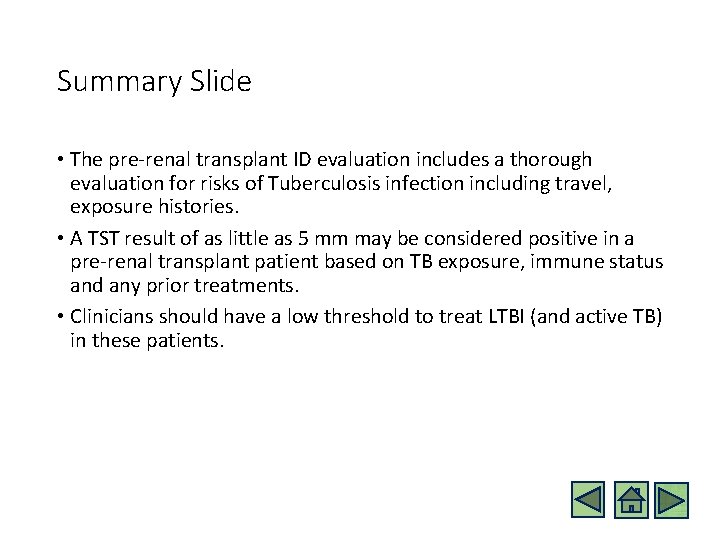 Summary Slide

• The pre-renal transplant ID evaluation includes a thorough evaluation for risks of Tuberculosis infection including travel, exposure histories.

• A TST result of as little as 5 mm may be considered positive in a pre-renal transplant patient based on TB exposure, immune status and any prior treatments.

• Clinicians should have a low threshold to treat LTBI (and active TB) in these patients.